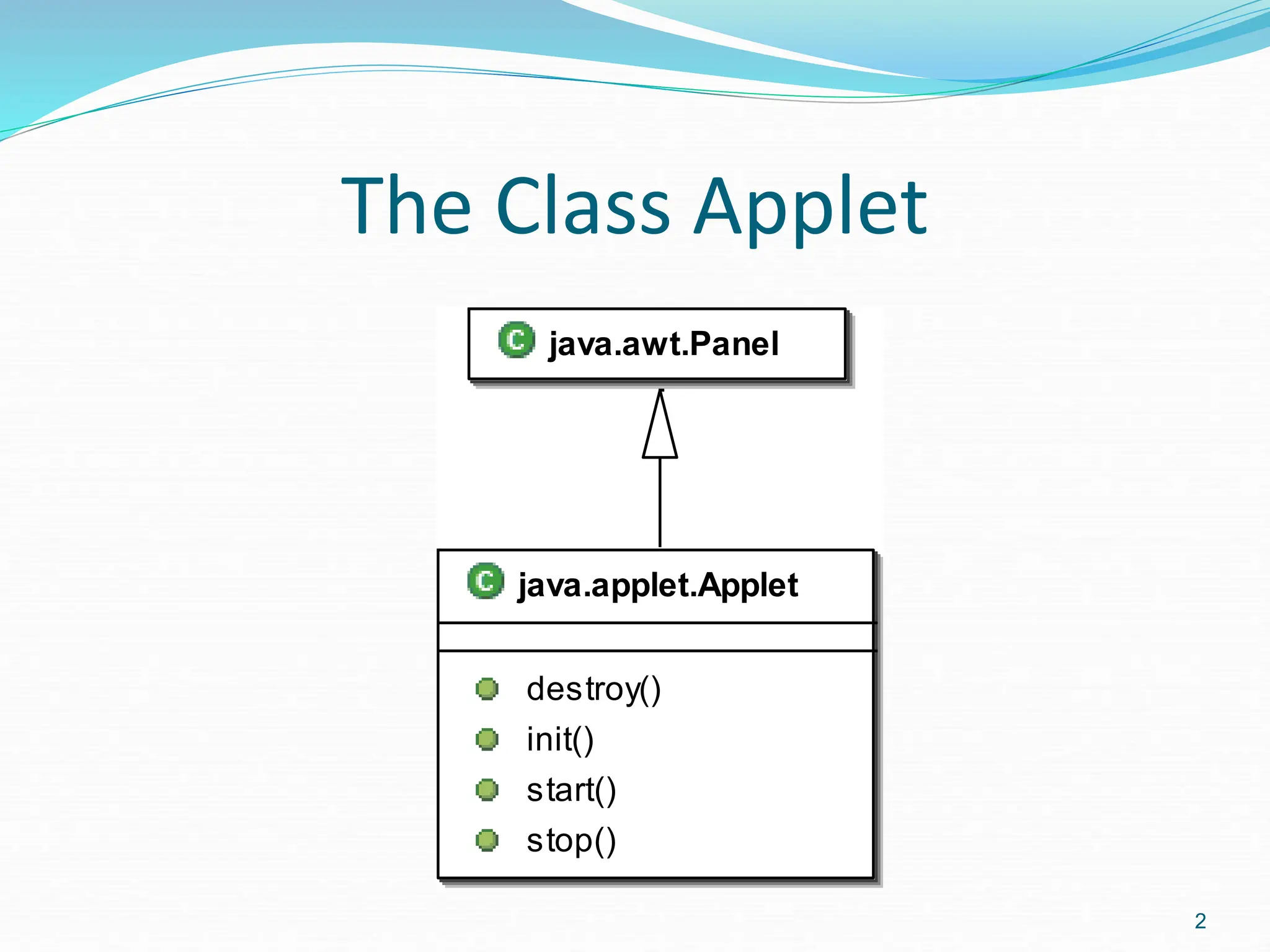 The Class Applet

C java.awt.Panel

C java.applet.Applet

destroy()
init()
start()
stop()

2